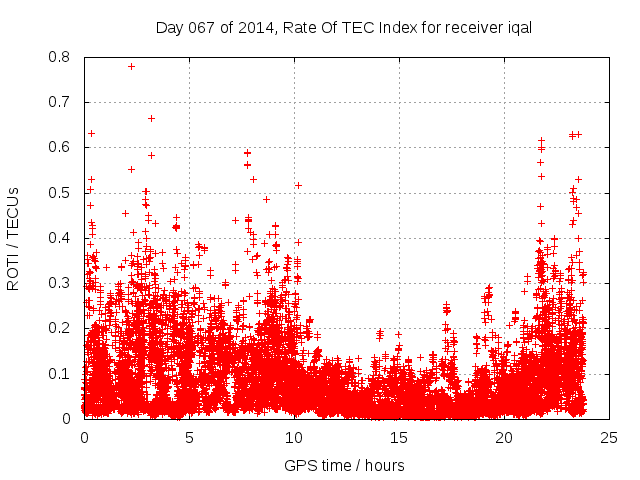 Day 067 of 2014, Rate Of TEC Index for receiver iqal

ROTI / TECUs

0.8
0.7
0.6
0.5
0.4
0.3
0.2
0.1
0

0
5
10
15
20
25

GPS time / hours